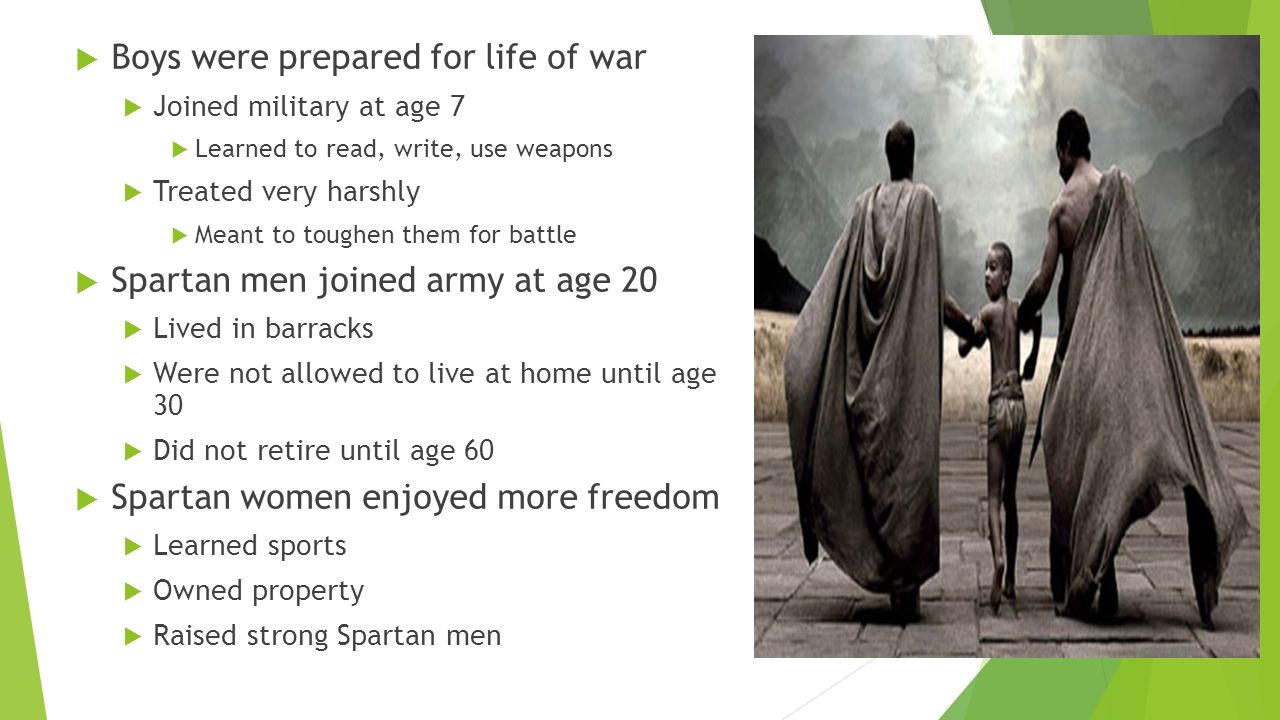 Boys were prepared for life of war

Joined military at age 7

Learned to read, write, use weapons

Treated very harshly

Meant to toughen them for battle

Spartan men joined army at age 20

Lived in barracks

Were not allowed to live at home until age 30

Did not retire until age 60

Spartan women enjoyed more freedom

Learned sports

Owned property

Raised strong Spartan men